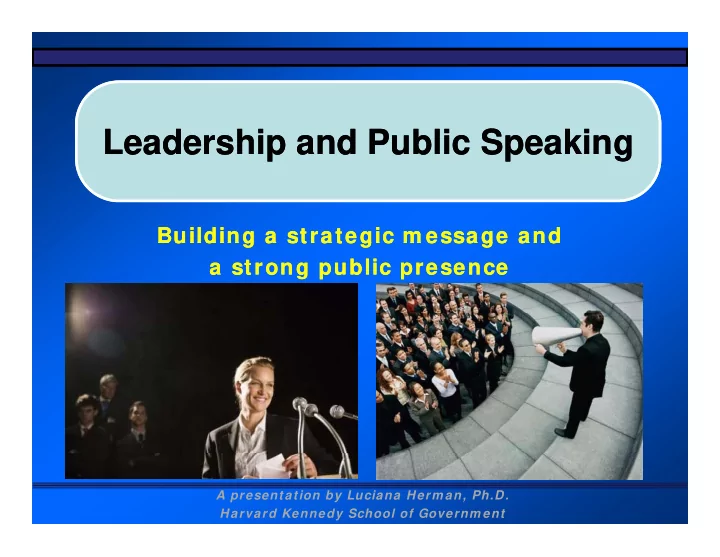 Leadership and Public Speaking

Building a strategic message and a strong public presence

A presentation by Luciana Herman, Ph.D.
Harvard Kennedy School of Government